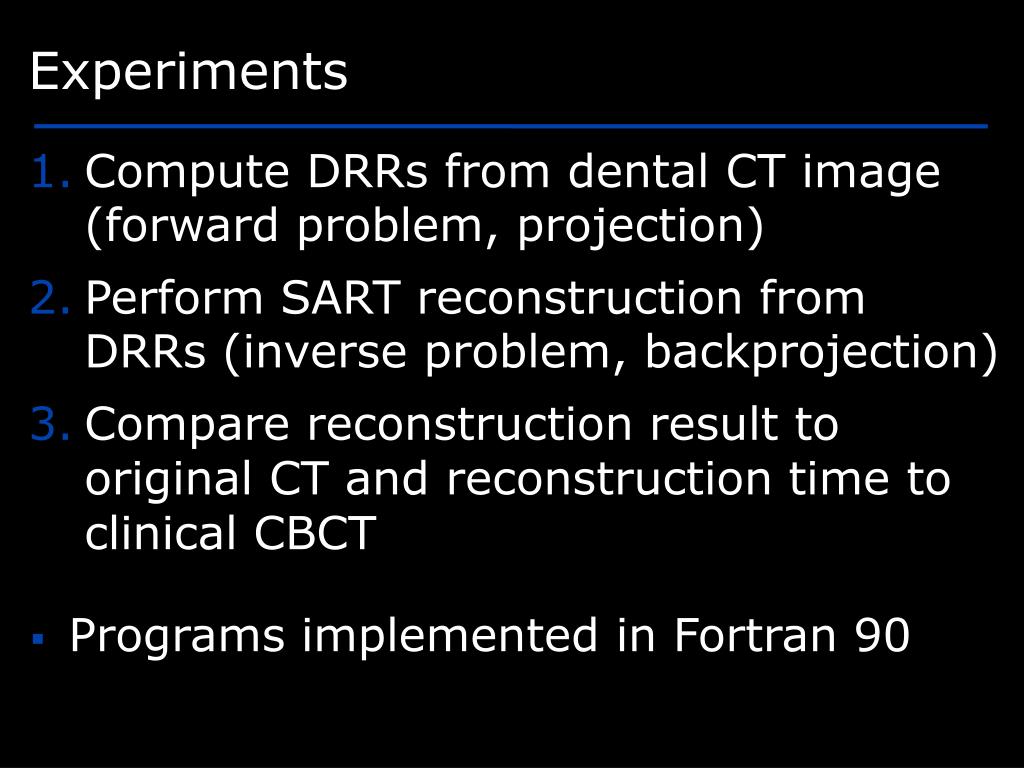 Experiments

1. Compute DRRs from dental CT image (forward problem, projection)

2. Perform SART reconstruction from DRRs (inverse problem, backprojection)

3. Compare reconstruction result to original CT and reconstruction time to clinical CBCT

▪ Programs implemented in Fortran 90